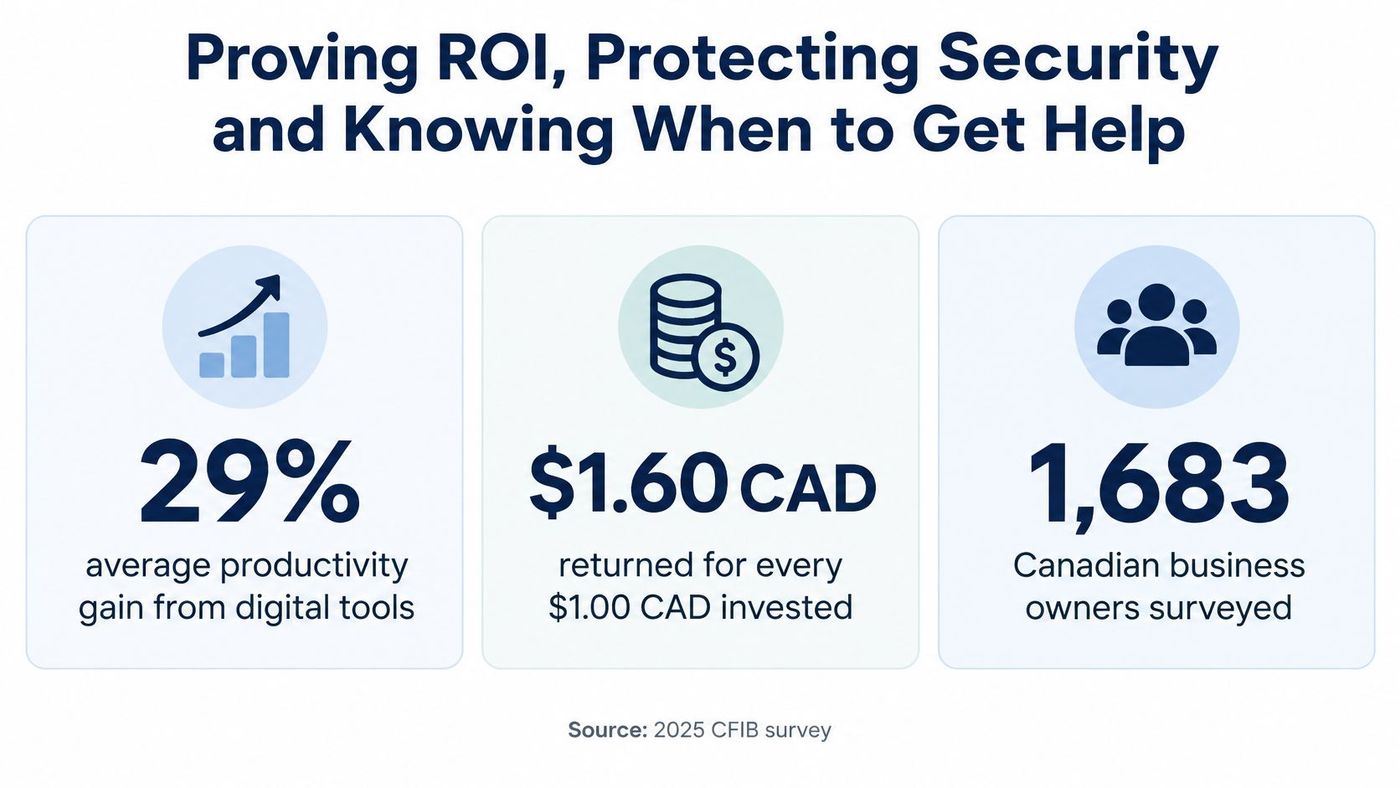 Proving ROI, Protecting Security and Knowing When to Get Help

29%

average productivity gain from digital tools

$1.60 CAD

returned for every $1.00 CAD invested

1,683

Canadian business owners surveyed

Source: 2025 CFIB survey